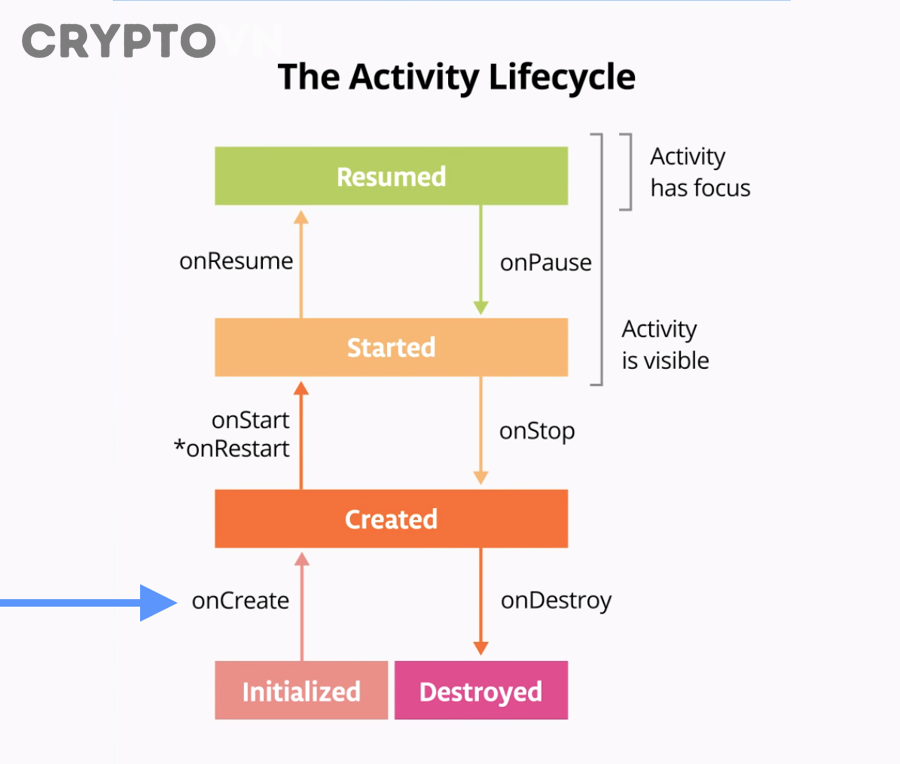 CRYPTOVN

The Activity Lifecycle

Resumed

Activity has focus

onResume

onPause

Started

Activity is visible

onStart
*onRestart

onStop

Created

onCreate

onDestroy

Initialized

Destroyed